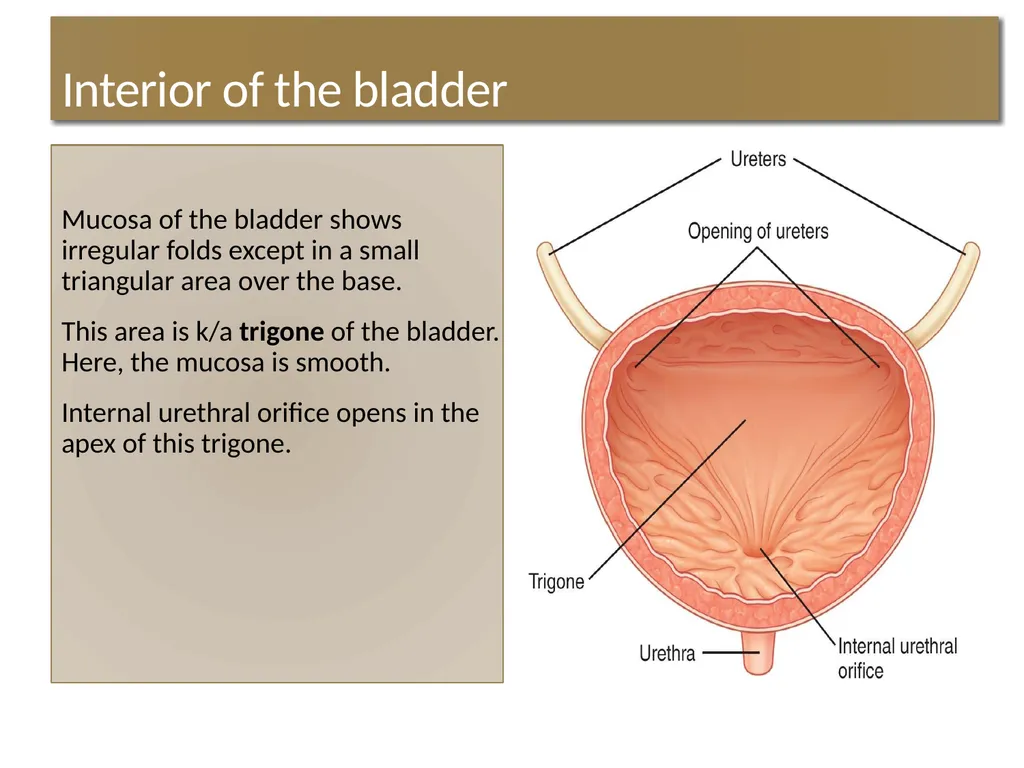 Interior of the bladder

Mucosa of the bladder shows irregular folds except in a small triangular area over the base.

This area is k/a trigone of the bladder. Here, the mucosa is smooth.

Internal urethral orifice opens in the apex of this trigone.

Ureters

Opening of ureters

Trigone

Urethra

Internal urethral orifice